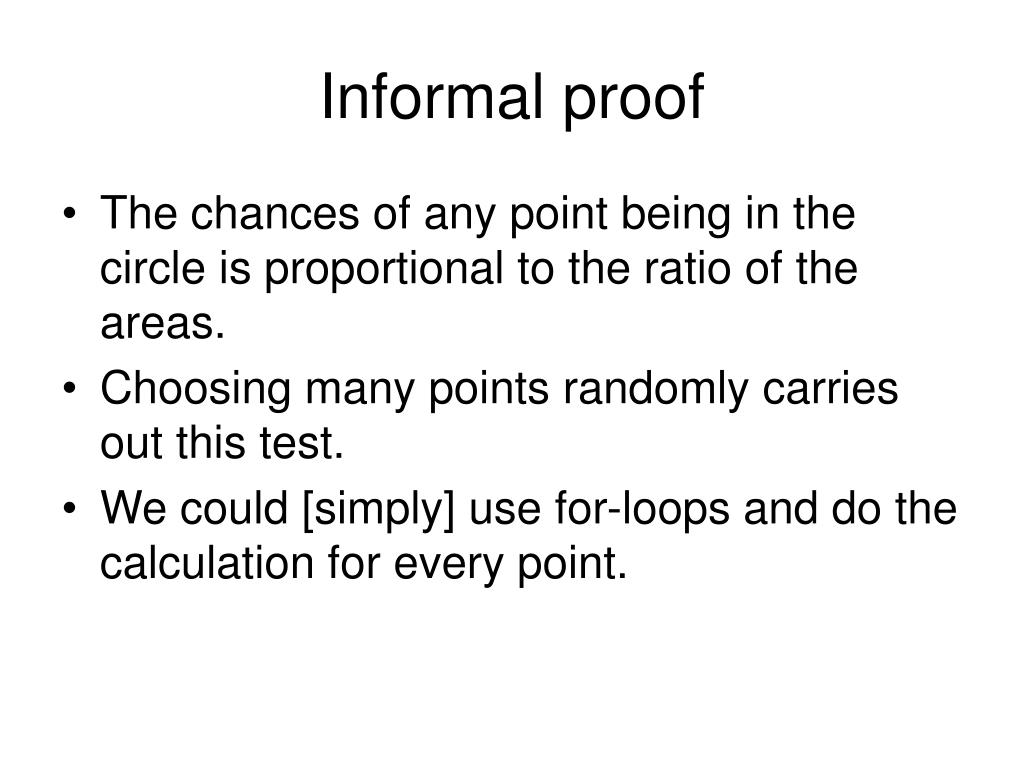 Informal proof

• The chances of any point being in the circle is proportional to the ratio of the areas.
• Choosing many points randomly carries out this test.
• We could [simply] use for-loops and do the calculation for every point.